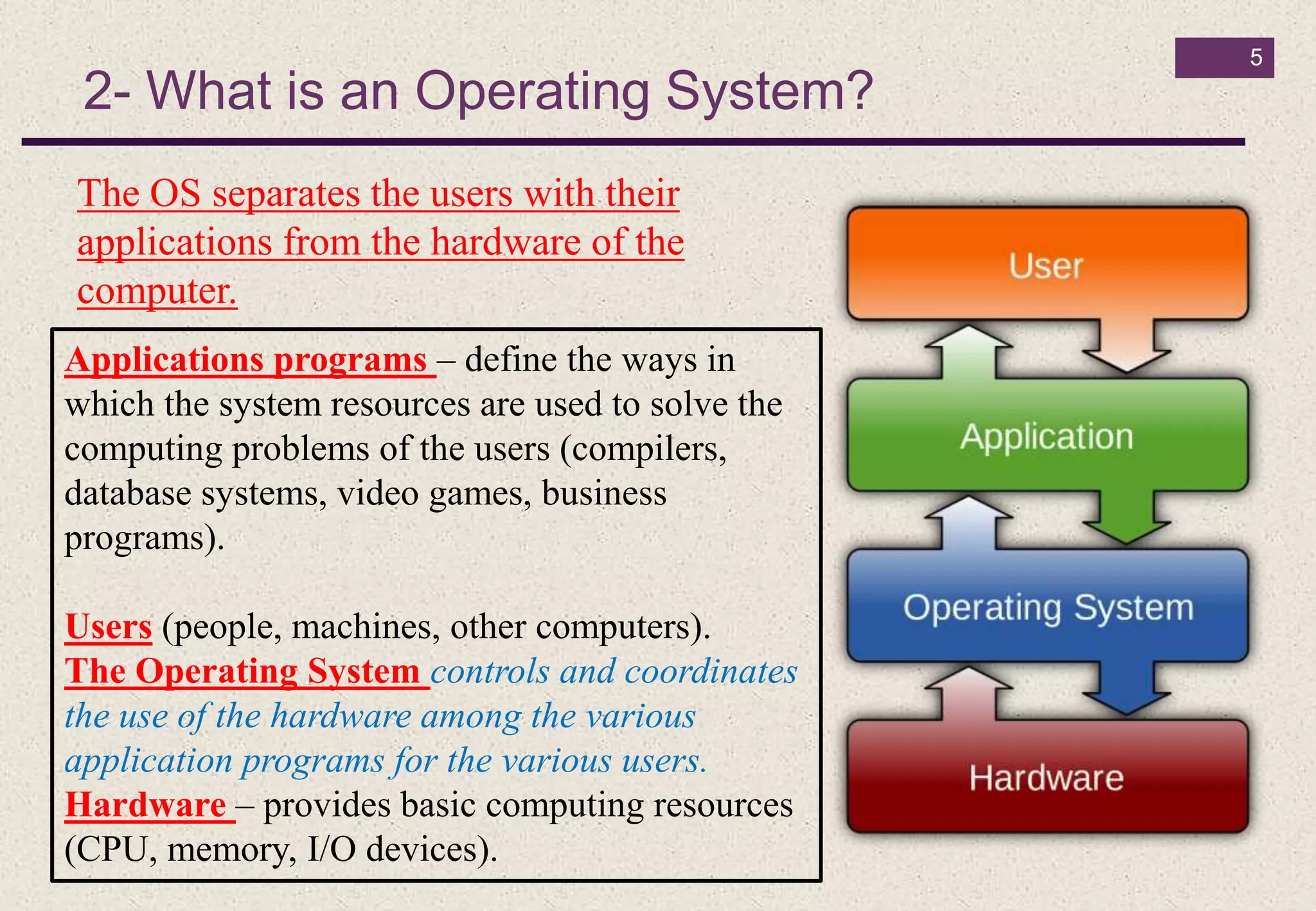 5

2- What is an Operating System?

The OS separates the users with their applications from the hardware of the computer.

Applications programs – define the ways in which the system resources are used to solve the computing problems of the users (compilers, database systems, video games, business programs).

Users (people, machines, other computers).
The Operating System controls and coordinates the use of the hardware among the various application programs for the various users.
Hardware – provides basic computing resources (CPU, memory, I/O devices).

User

Application

Operating System

Hardware